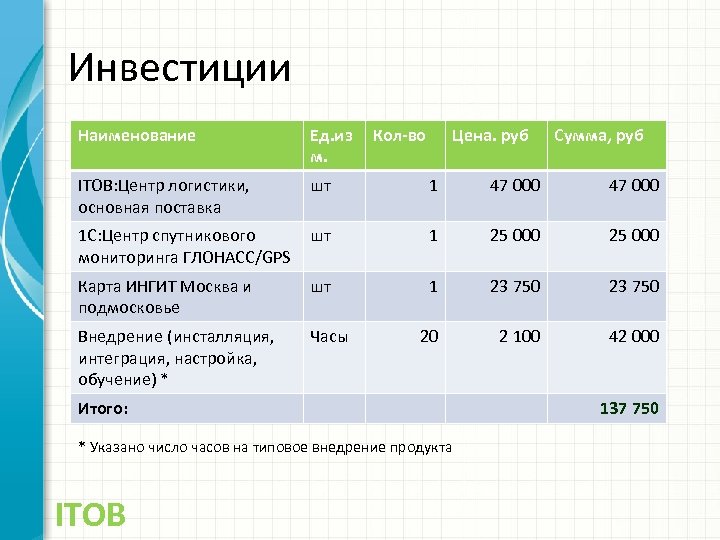 Инвестиции

| Наименование | Ед.изм. | Кол-во | Цена. руб | Сумма, руб |
|---|---|---|---|---|
| ITOB:Центр логистики, основная поставка | шт | 1 | 47 000 | 47 000 |
| 1С:Центр спутникового мониторинга ГЛОНАСС/GPS | шт | 1 | 25 000 | 25 000 |
| Карта ИНГИТ Москва и подмосковье | шт | 1 | 23 750 | 23 750 |
| Внедрение (инсталляция, интеграция, настройка, обучение) * | Часы | 20 | 2 100 | 42 000 |
| Итого: | | | | 137 750 |

* Указано число часов на типовое внедрение продукта

ITOB